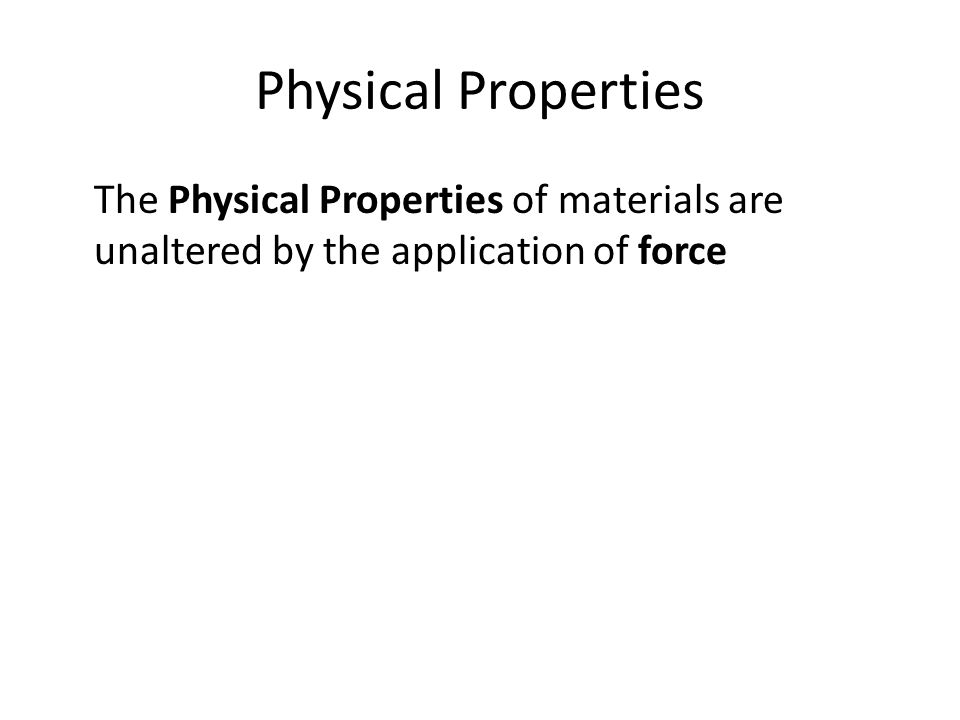 Physical Properties

The Physical Properties of materials are unaltered by the application of force